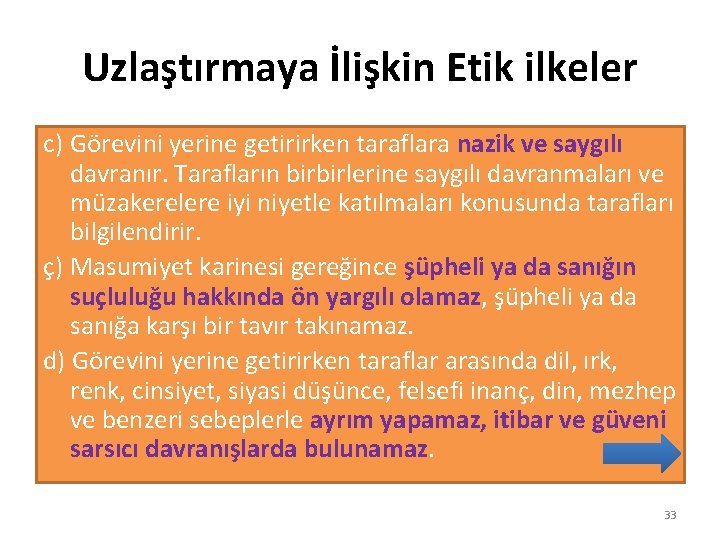 Uzlaştırmaya İlişkin Etik ilkeler

c) Görevini yerine getirirken taraflara nazik ve saygılı davranır. Tarafların birbirlerine saygılı davranmaları ve müzakerelere iyi niyetle katılmaları konusunda tarafları bilgilendirir.

ç) Masumiyet karinesi gereğince şüpheli ya da sanığın suçluluğu hakkında ön yargılı olamaz, şüpheli ya da sanığa karşı bir tavır takınamaz.

d) Görevini yerine getirirken taraflar arasında dil, ırk, renk, cinsiyet, siyasi düşünce, felsefi inanç, din, mezhep ve benzeri sebeplerle ayrım yapamaz, itibar ve güveni sarsıcı davranışlarda bulunamaz.

33